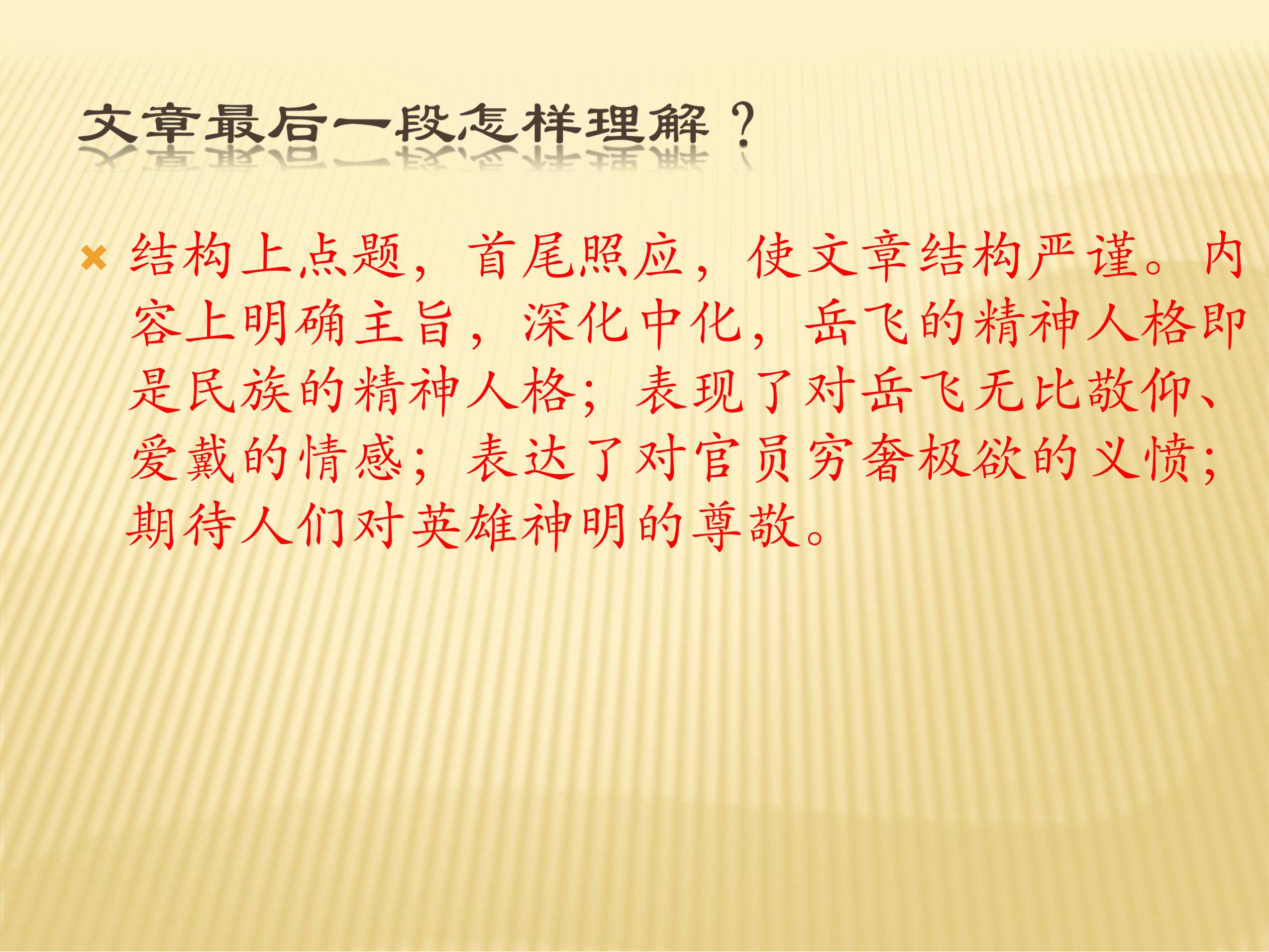 文章最后一段怎样理解？

结构上点题，首尾照应，使文章结构严谨。内容上明确主旨，深化中化，岳飞的精神人格即是民族的精神人格；表现了对岳飞无比敬仰、爱戴的情感；表达了对官员穷奢极欲的义愤；期待人们对英雄神明的尊敬。